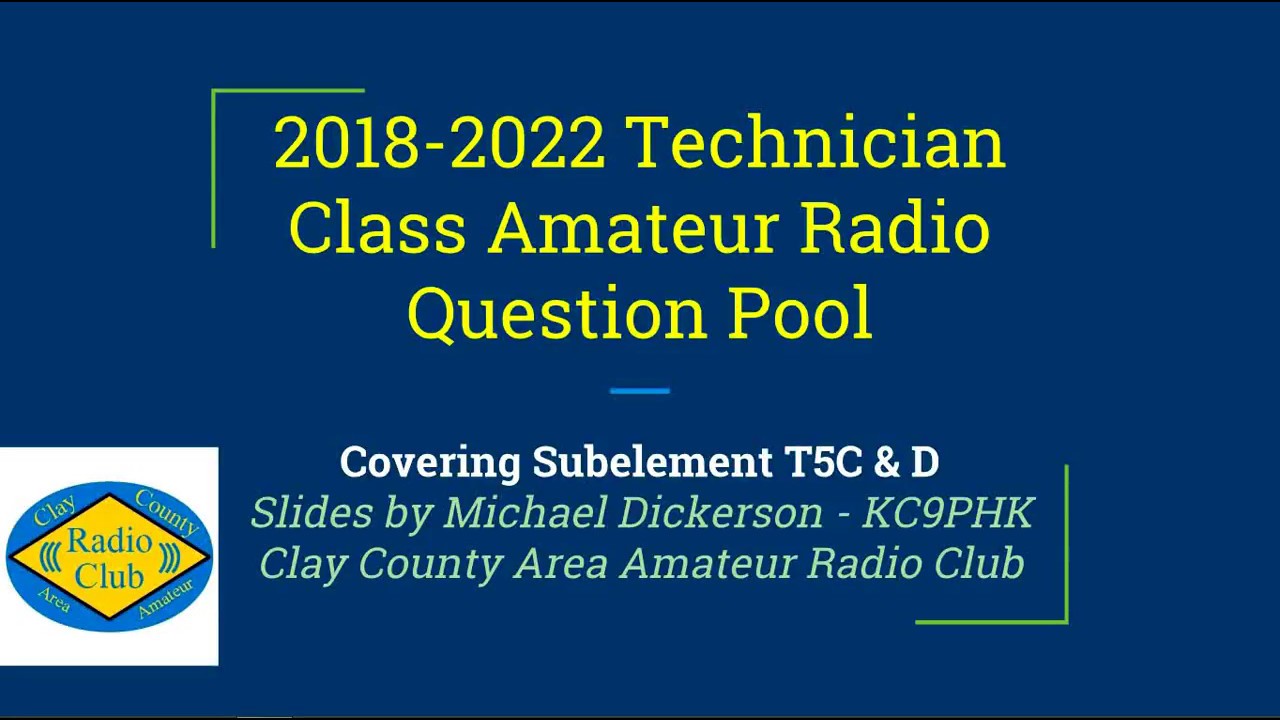 2018-2022 Technician Class Amateur Radio Question Pool

Covering Subelement T5C & D
Slides by Michael Dickerson - KC9PHK
Clay County Area Amateur Radio Club

Clay County
Radio Club
Area Amateur